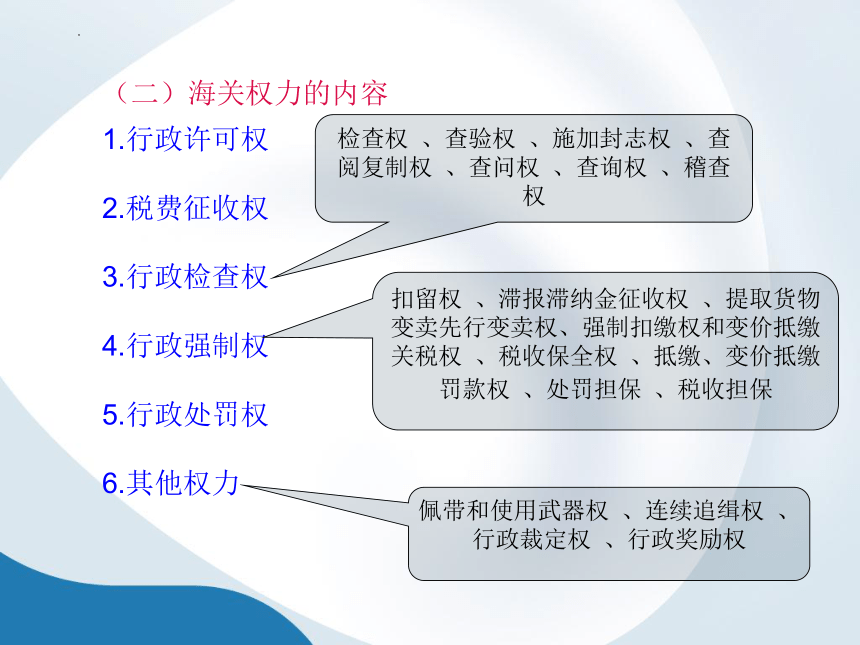 （二）海关权力的内容

1.行政许可权

2.税费征收权

3.行政检查权

4.行政强制权

5.行政处罚权

6.其他权力

检查权 、查验权 、施加封志权 、查阅复制权 、查问权 、查询权 、稽查权

扣留权 、滞报滞纳金征收权 、提取货物变卖先行变卖权、强制扣缴权和变价抵缴关税权 、税收保全权 、抵缴、变价抵缴罚款权 、处罚担保 、税收担保

佩带和使用武器权 、连续追缉权 、行政裁定权 、行政奖励权